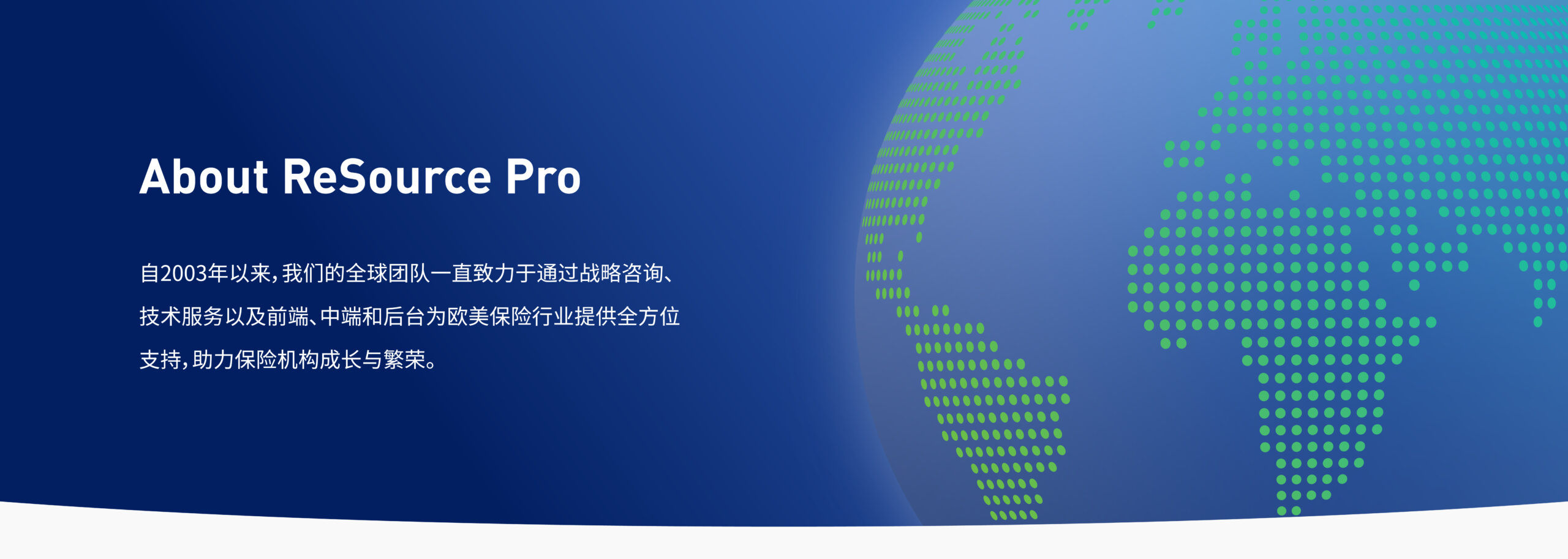 About ReSource Pro

自2003年以来，我们的全球团队一直致力于通过战略咨询、技术服务以及前端、中端和后台为欧美保险行业提供全方位支持，助力保险机构成长与繁荣。